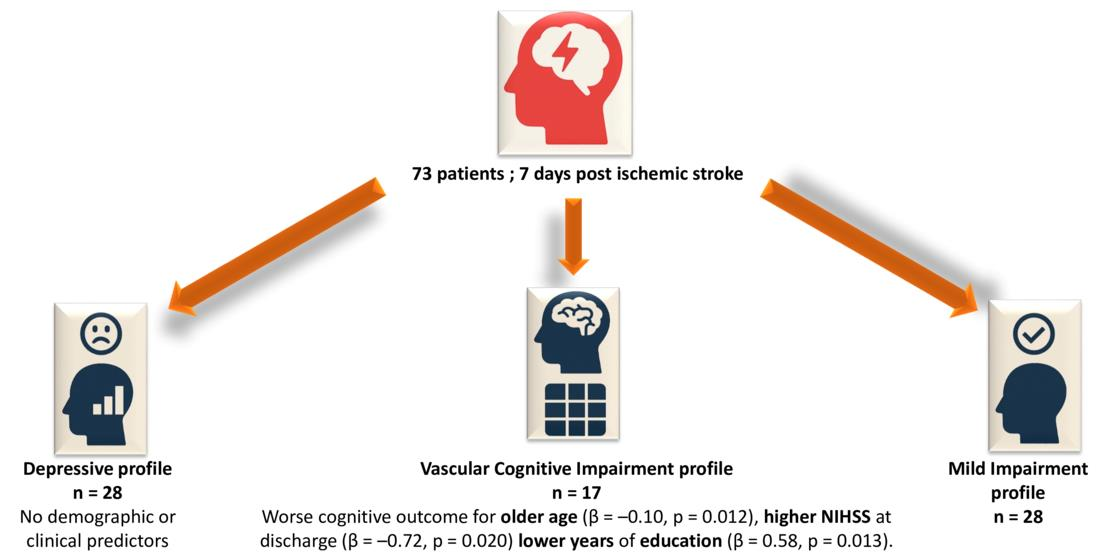 73 patients ; 7 days post ischemic stroke

Depressive profile
n = 28
No demographic or clinical predictors

Vascular Cognitive Impairment profile
n = 17
Worse cognitive outcome for older age (β = –0.10, p = 0.012), higher NIHSS at discharge (β = –0.72, p = 0.020) lower years of education (β = 0.58, p = 0.013).

Mild Impairment profile
n = 28